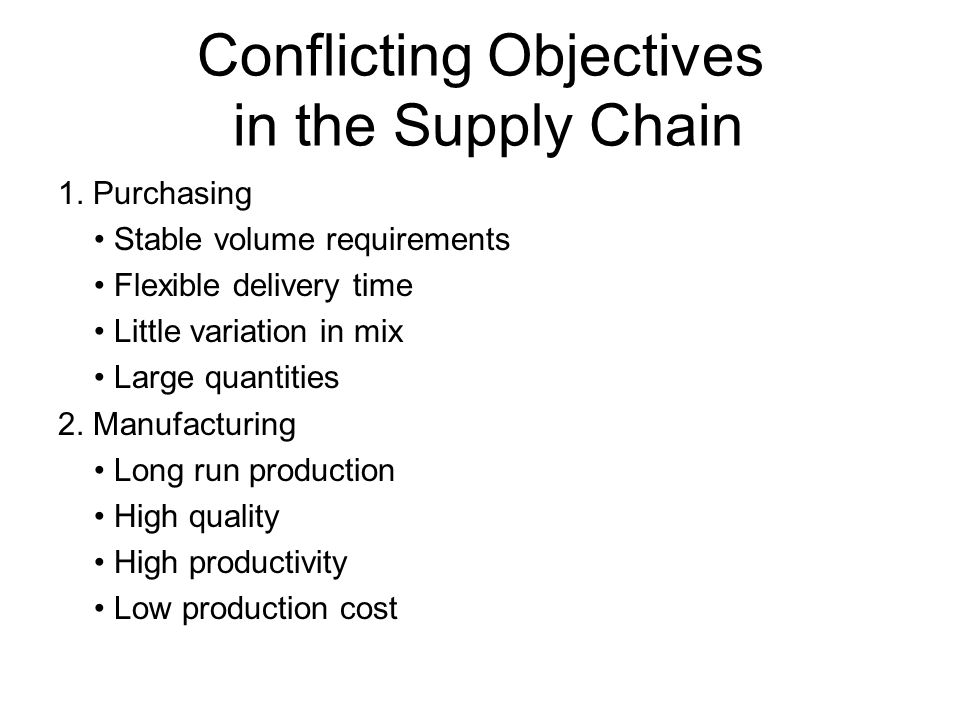 Conflicting Objectives in the Supply Chain

1. Purchasing
• Stable volume requirements
• Flexible delivery time
• Little variation in mix
• Large quantities
2. Manufacturing
• Long run production
• High quality
• High productivity
• Low production cost